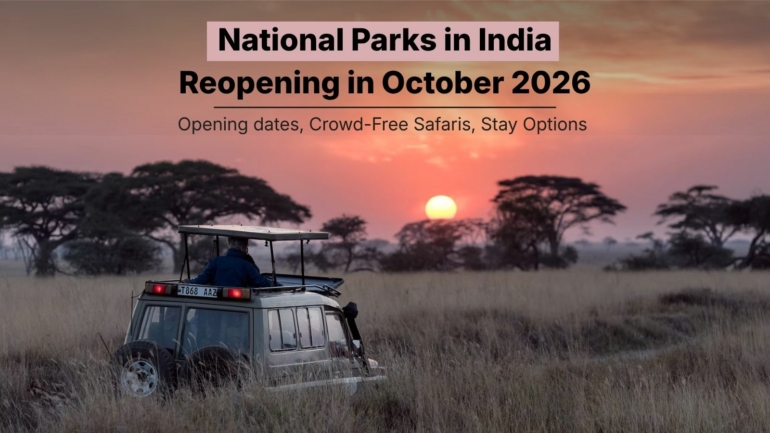 National Parks in India
Reopening in October 2026

Opening dates, Crowd-Free Safaris, Stay Options

T868 AAZ